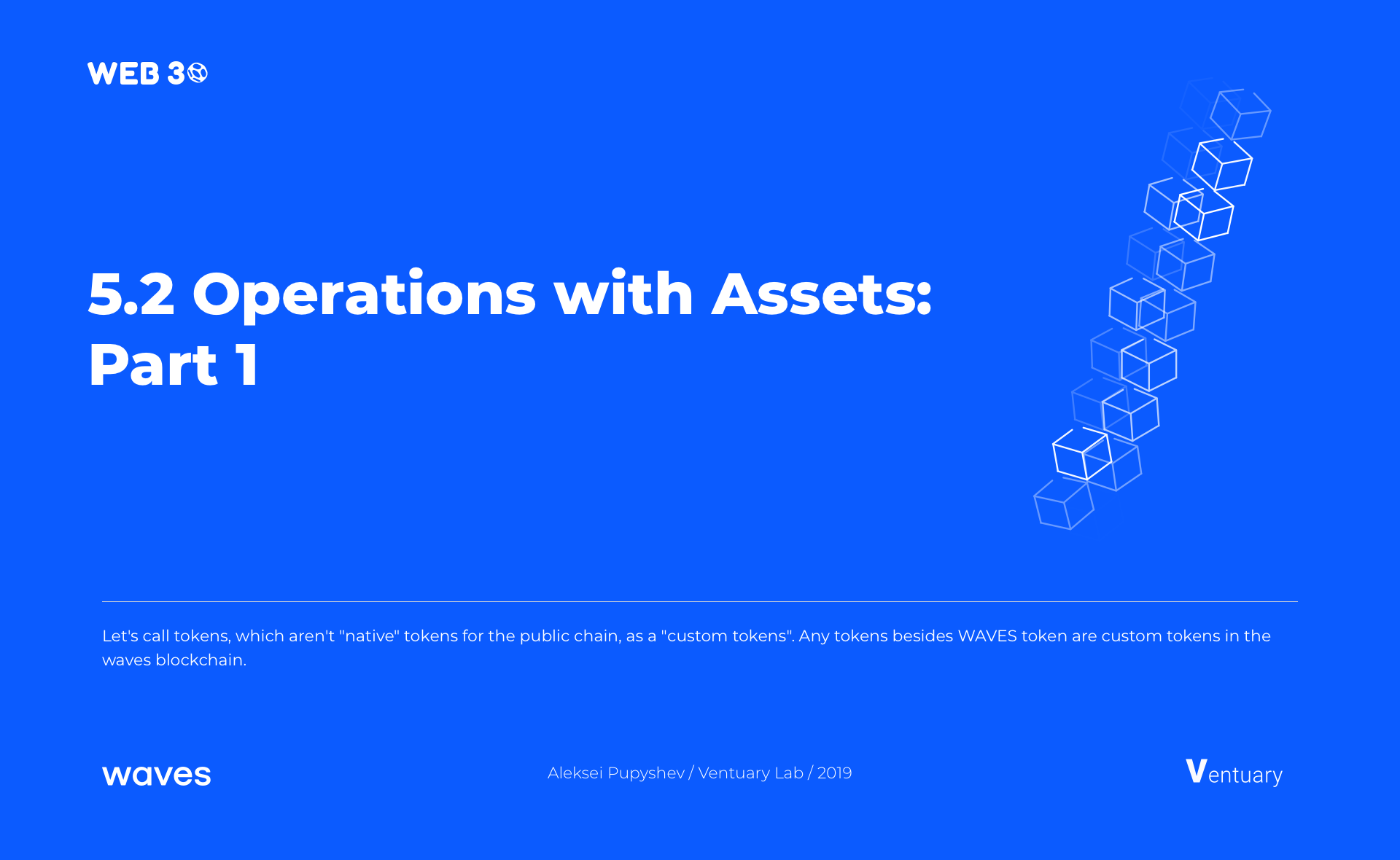 WEB 3

5.2 Operations with Assets: Part 1

Let's call tokens, which aren't "native" tokens for the public chain, as a "custom tokens". Any tokens besides WAVES token are custom tokens in the waves blockchain.

waves

Aleksei Pupyshev / Ventuary Lab / 2019

Ventuary